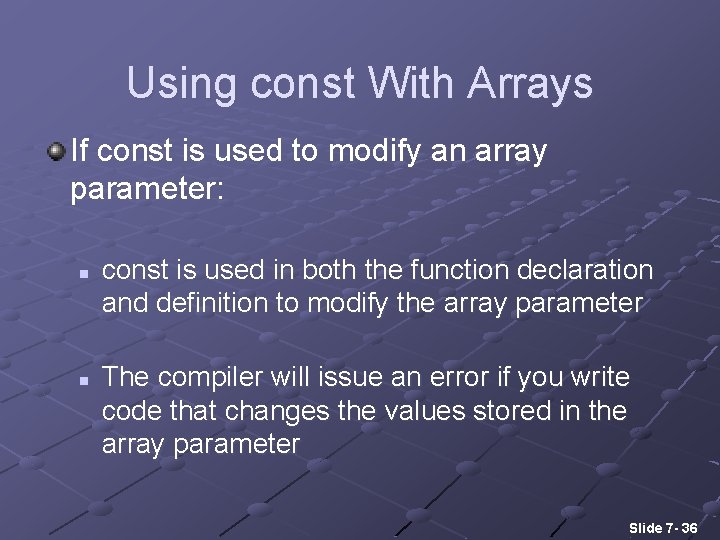 Using const With Arrays

If const is used to modify an array parameter:

const is used in both the function declaration and definition to modify the array parameter

The compiler will issue an error if you write code that changes the values stored in the array parameter

Slide 7- 36